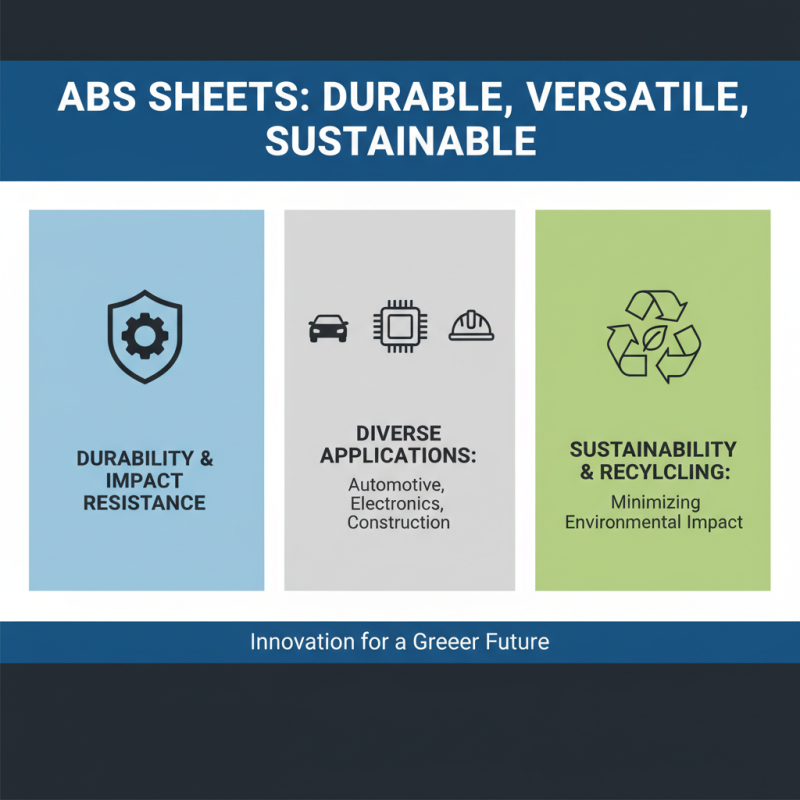 ABS SHEETS: DURABLE, VERSATILE, SUSTAINABLE

DURABILITY & IMPACT RESISTANCE

DIVERSE APPLICATIONS:
Automotive, Electronics, Construction

SUSTAINABILITY & RECYLCLING:
Minimizing Environmental Impact

Innovation for a Greeer Future